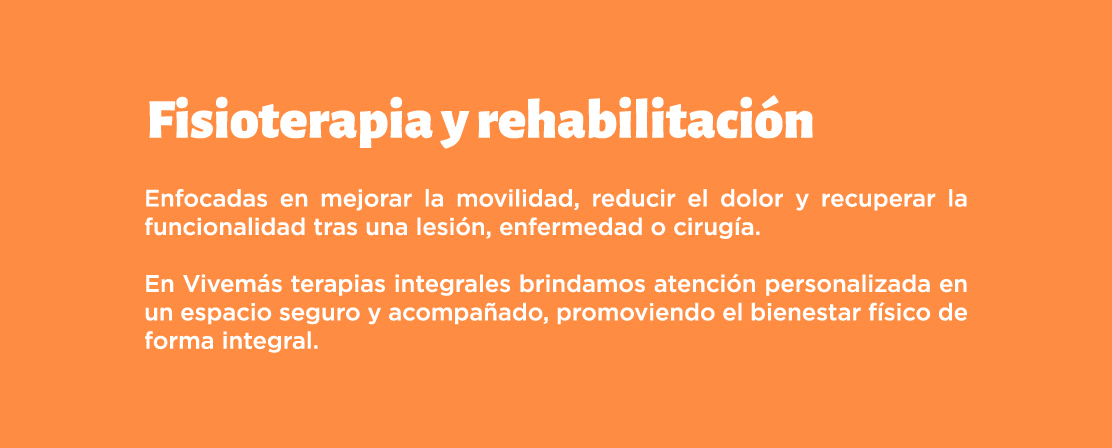 Fisioterapia y rehabilitación

Enfocadas en mejorar la movilidad, reducir el dolor y recuperar la funcionalidad tras una lesión, enfermedad o cirugía.

En Vivemás terapias integrales brindamos atención personalizada en un espacio seguro y acompañado, promoviendo el bienestar físico de forma integral.